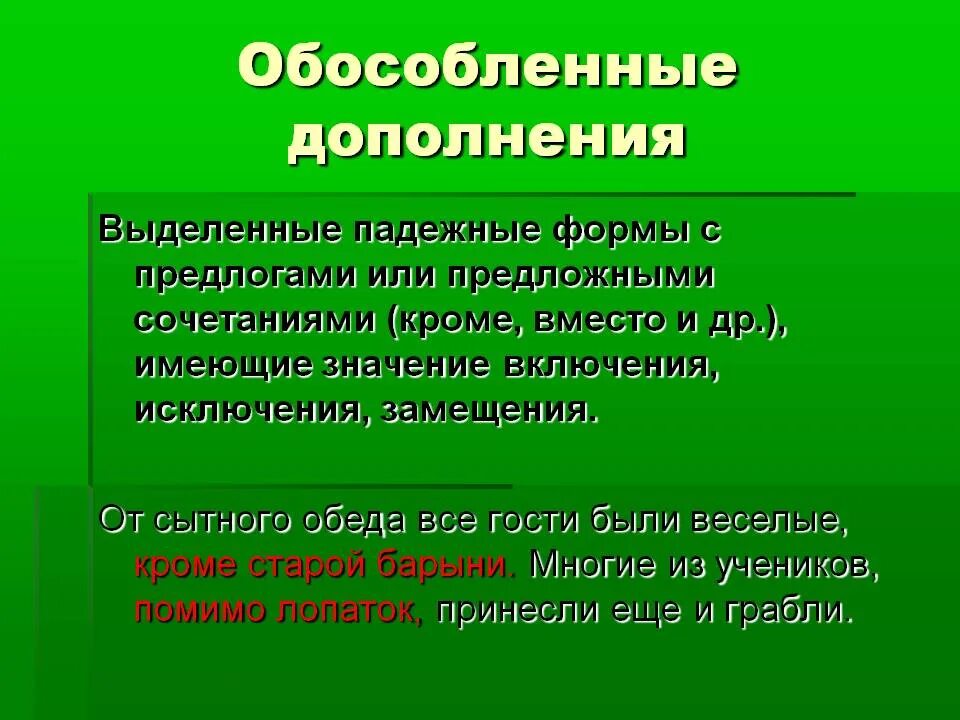 Обособленные дополнения

Выделенные падежные формы с предлогами или предложными сочетаниями (кроме, вместо и др.), имеющие значение включения, исключения, замещения.

От сытного обеда все гости были веселые, кроме старой барыни. Многие из учеников, помимо лопаток, принесли еще и грабли.